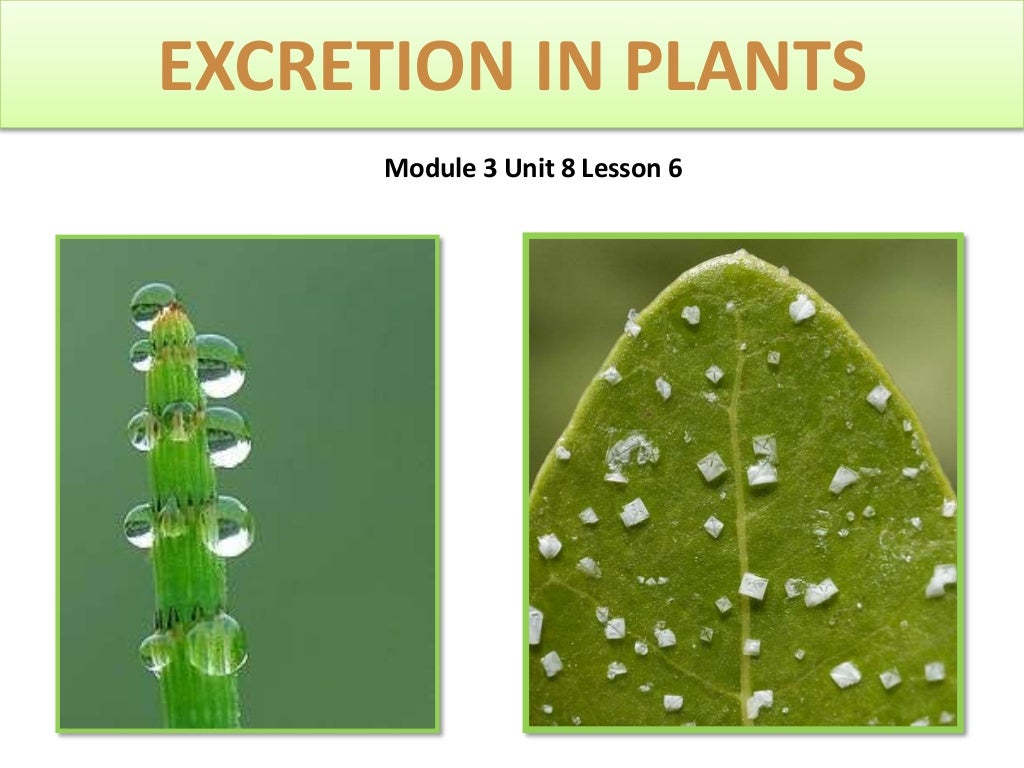 EXCRETION IN PLANTS

Module 3 Unit 8 Lesson 6